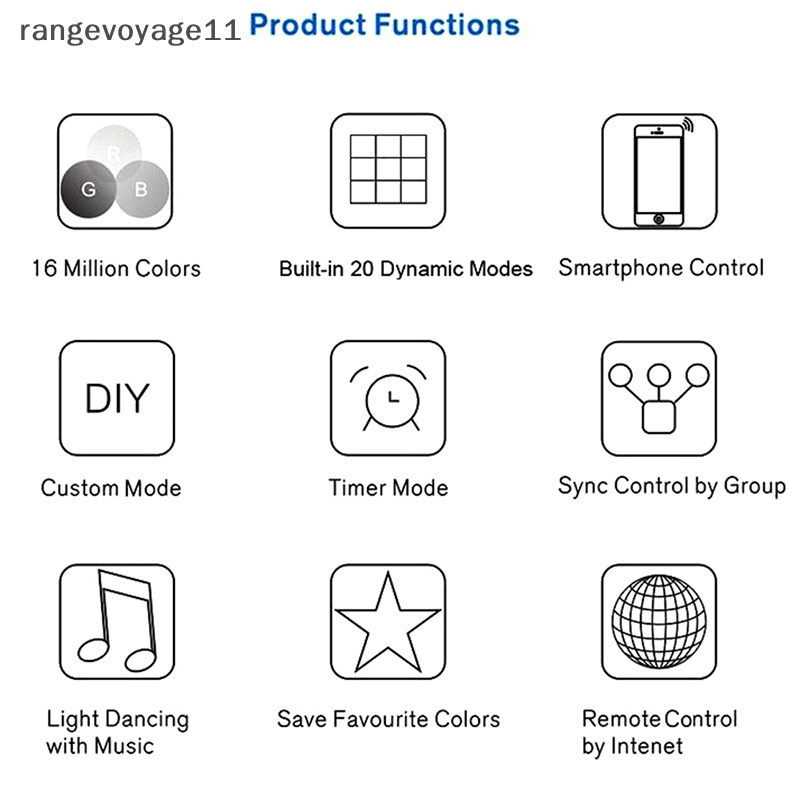 rangevoyage11 Product Functions

R
G
B

16 Million Colors

Built-in 20 Dynamic Modes

Smartphone Control

DIY

Custom Mode

Timer Mode

Sync Control by Group

Light Dancing with Music

Save Favourite Colors

Remote Control by Intenet